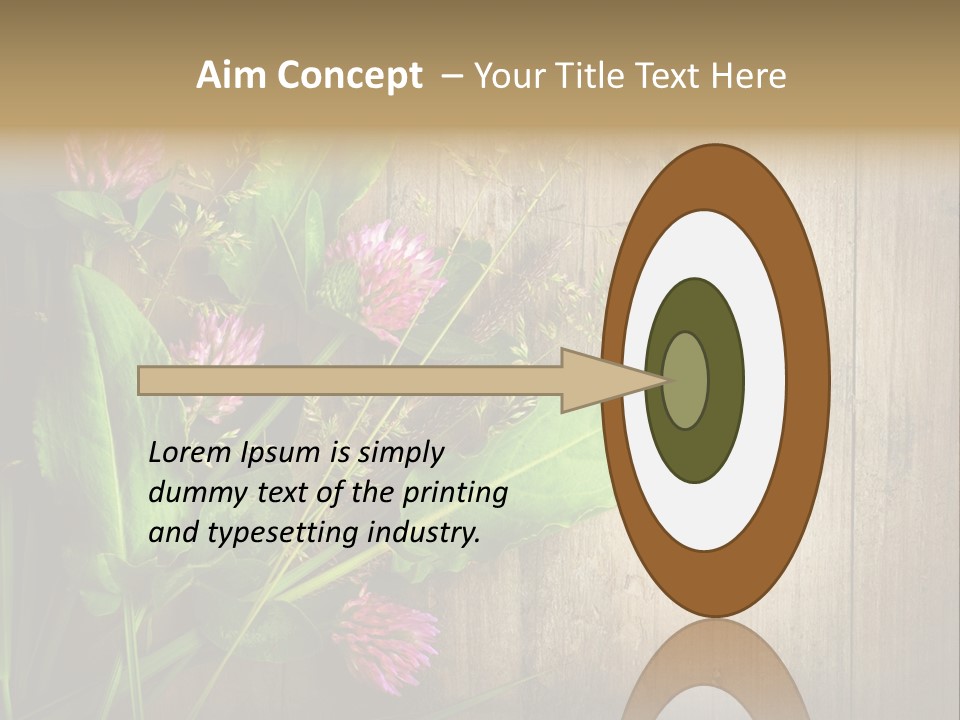 Aim Concept – Your Title Text Here

Lorem Ipsum is simply dummy text of the printing and typesetting industry.